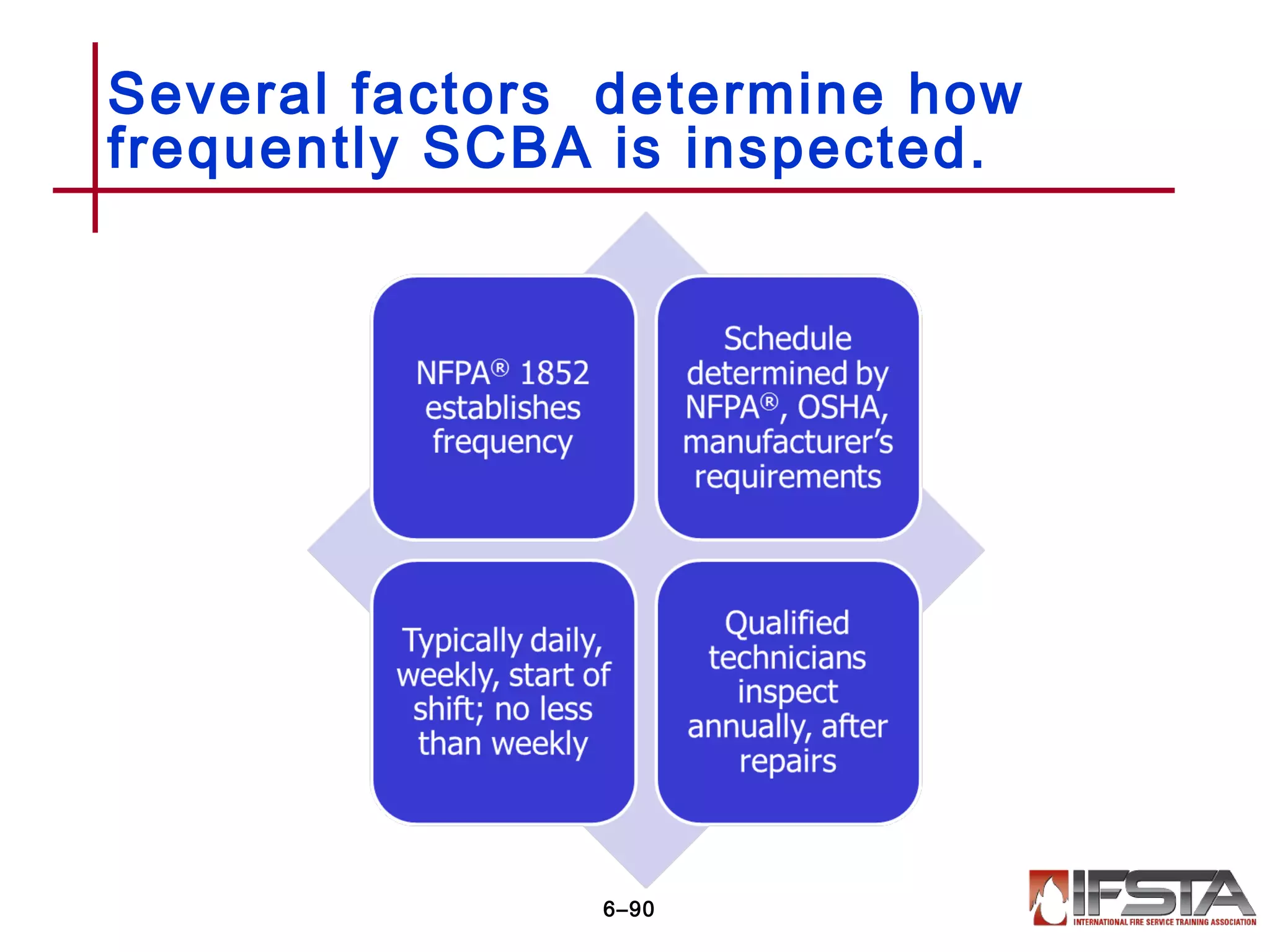 Several factors determine how frequently SCBA is inspected.

NFPA® 1852 establishes frequency

Schedule determined by NFPA®, OSHA, manufacturer's requirements

Typically daily, weekly, start of shift; no less than weekly

Qualified technicians inspect annually, after repairs

6–90

IFSTA
INTERNATIONAL FIRE SERVICE TRAINING ASSOCIATION